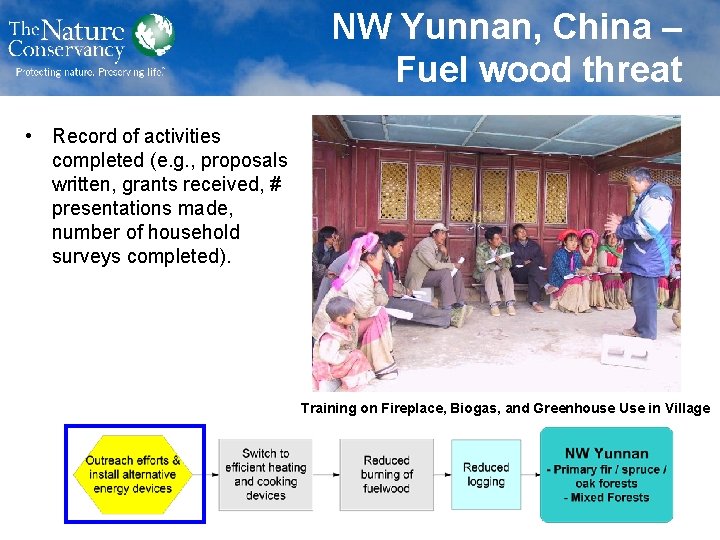 The Nature Conservancy
Protecting nature. Preserving life.

NW Yunnan, China – Fuel wood threat

• Record of activities completed (e.g., proposals written, grants received, # presentations made, number of household surveys completed).

Training on Fireplace, Biogas, and Greenhouse Use in Village

Outreach efforts & install alternative energy devices

Switch to efficient heating and cooking devices

Reduced burning of fuelwood

Reduced logging

NW Yunnan
- Primary fir / spruce / oak forests
- Mixed Forests